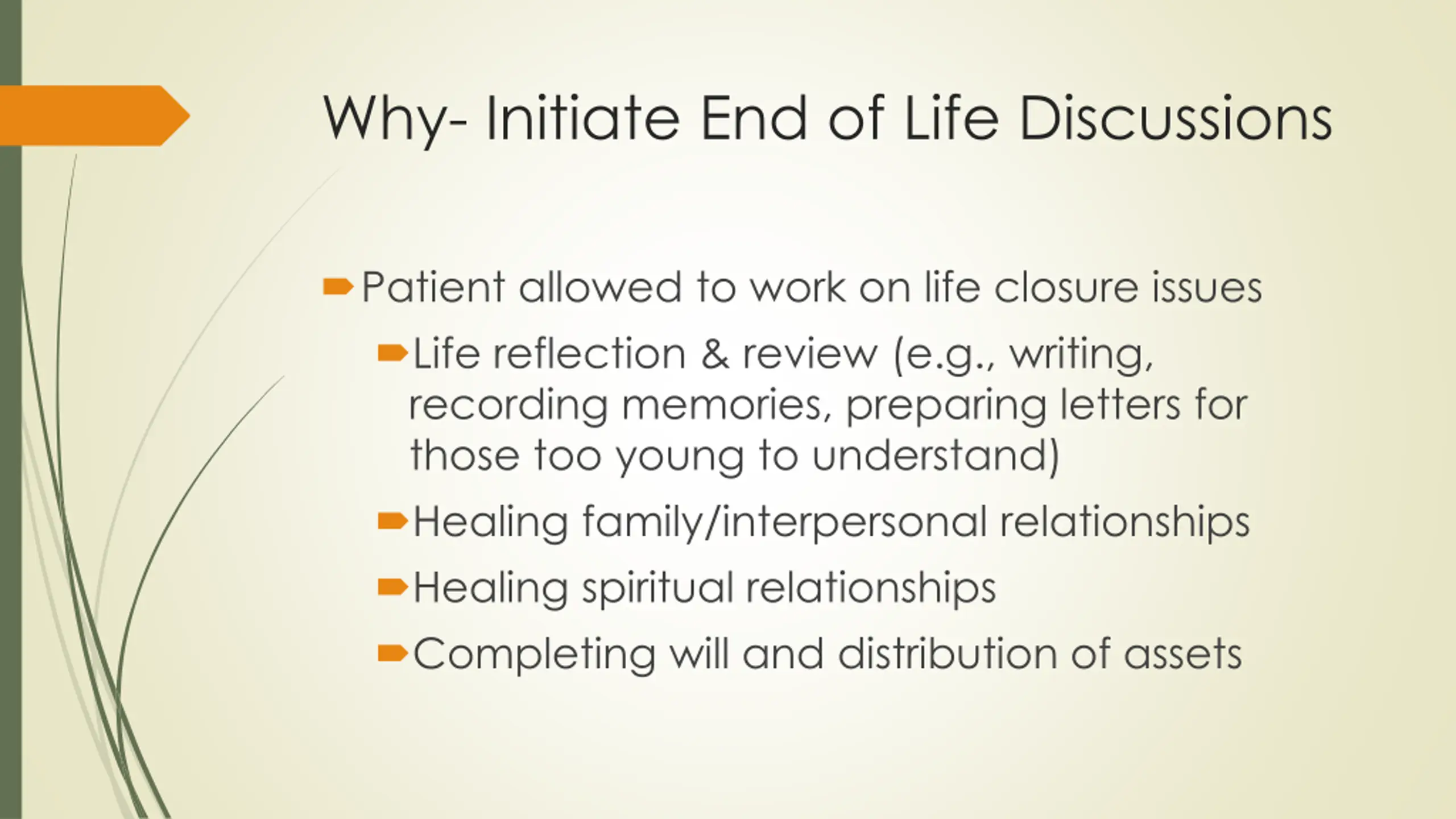 Why- Initiate End of Life Discussions

Patient allowed to work on life closure issues

Life reflection & review (e.g., writing, recording memories, preparing letters for those too young to understand)

Healing family/interpersonal relationships

Healing spiritual relationships

Completing will and distribution of assets